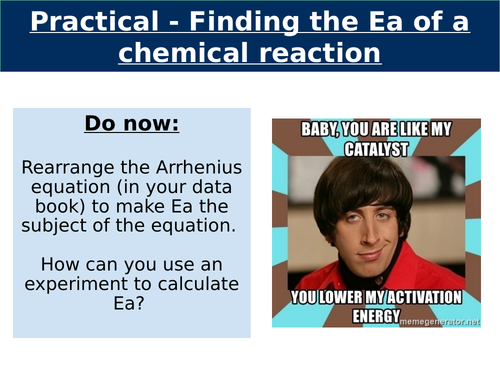 Practical - Finding the Ea of a chemical reaction

Do now:

Rearrange the Arrhenius equation (in your data book) to make Ea the subject of the equation.

How can you use an experiment to calculate Ea?

BABY, YOU ARE LIKE MY CATALYST

YOU LOWER MY ACTIVATION ENERGY

memegenerator.net